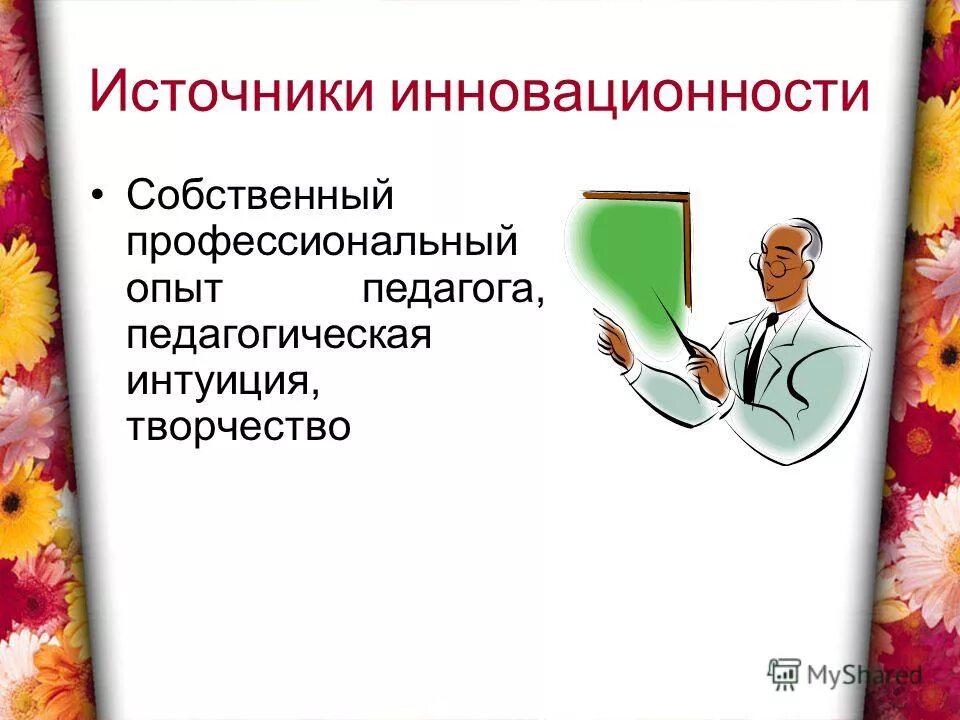 Источники инновационности

• Собственный профессиональный опыт педагога, педагогическая интуиция, творчество

MyShared